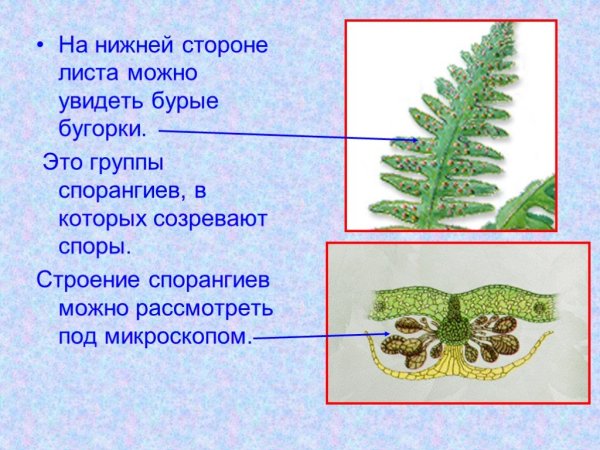 • На нижней стороне листа можно увидеть бурые бугорки.

Это группы спорангиев, в которых созревают споры.

Строение спорангиев можно рассмотреть под микроскопом.